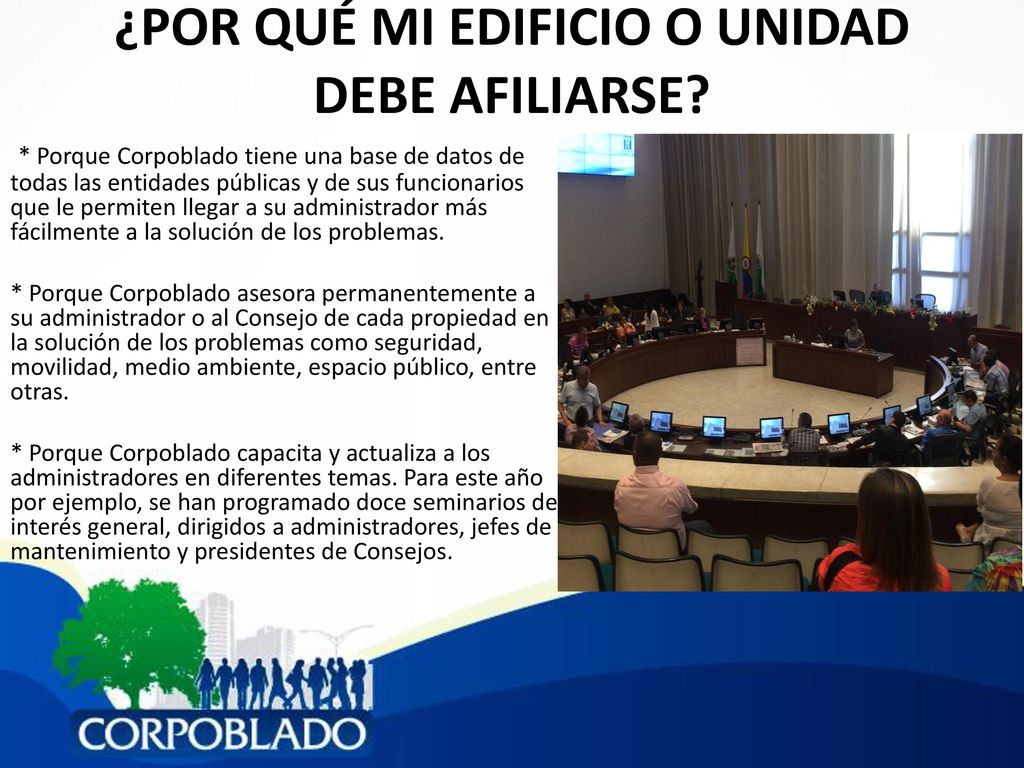 ¿POR QUÉ MI EDIFICIO O UNIDAD DEBE AFILIARSE?

* Porque Corpoblado tiene una base de datos de todas las entidades públicas y de sus funcionarios que le permiten llegar a su administrador más fácilmente a la solución de los problemas.

* Porque Corpoblado asesora permanentemente a su administrador o al Consejo de cada propiedad en la solución de los problemas como seguridad, movilidad, medio ambiente, espacio público, entre otras.

* Porque Corpoblado capacita y actualiza a los administradores en diferentes temas. Para este año por ejemplo, se han programado doce seminarios de interés general, dirigidos a administradores, jefes de mantenimiento y presidentes de Consejos.

CORPOBLADO